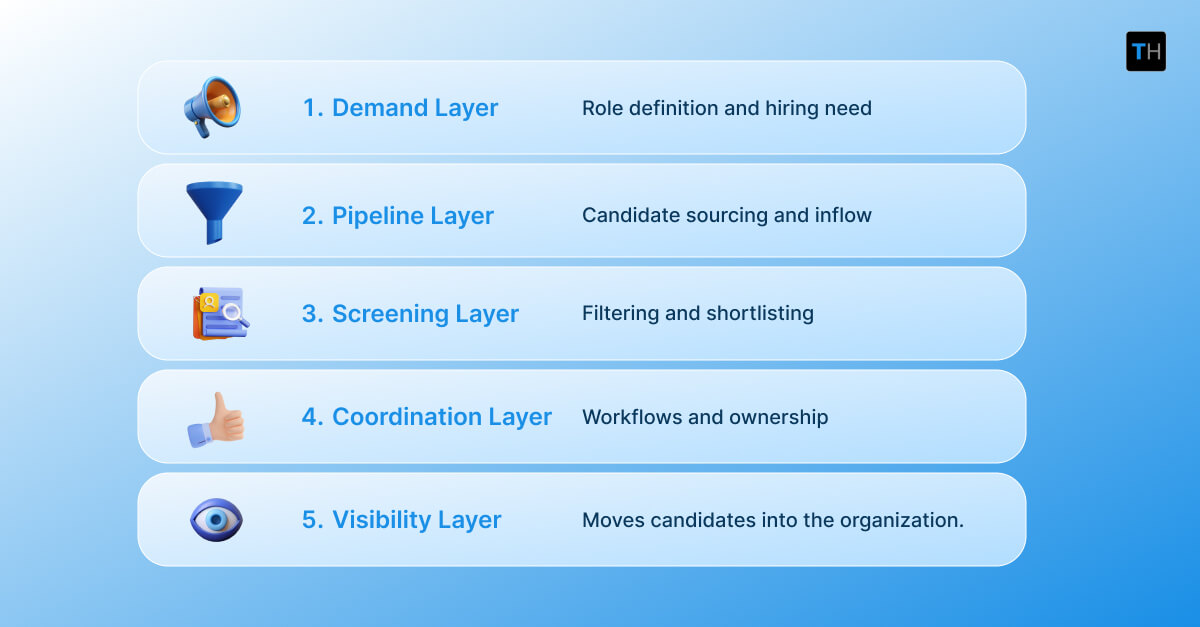 TH

1. Demand Layer Role definition and hiring need

2. Pipeline Layer Candidate sourcing and inflow

3. Screening Layer Filtering and shortlisting

4. Coordination Layer Workflows and ownership

5. Visibility Layer Moves candidates into the organization.